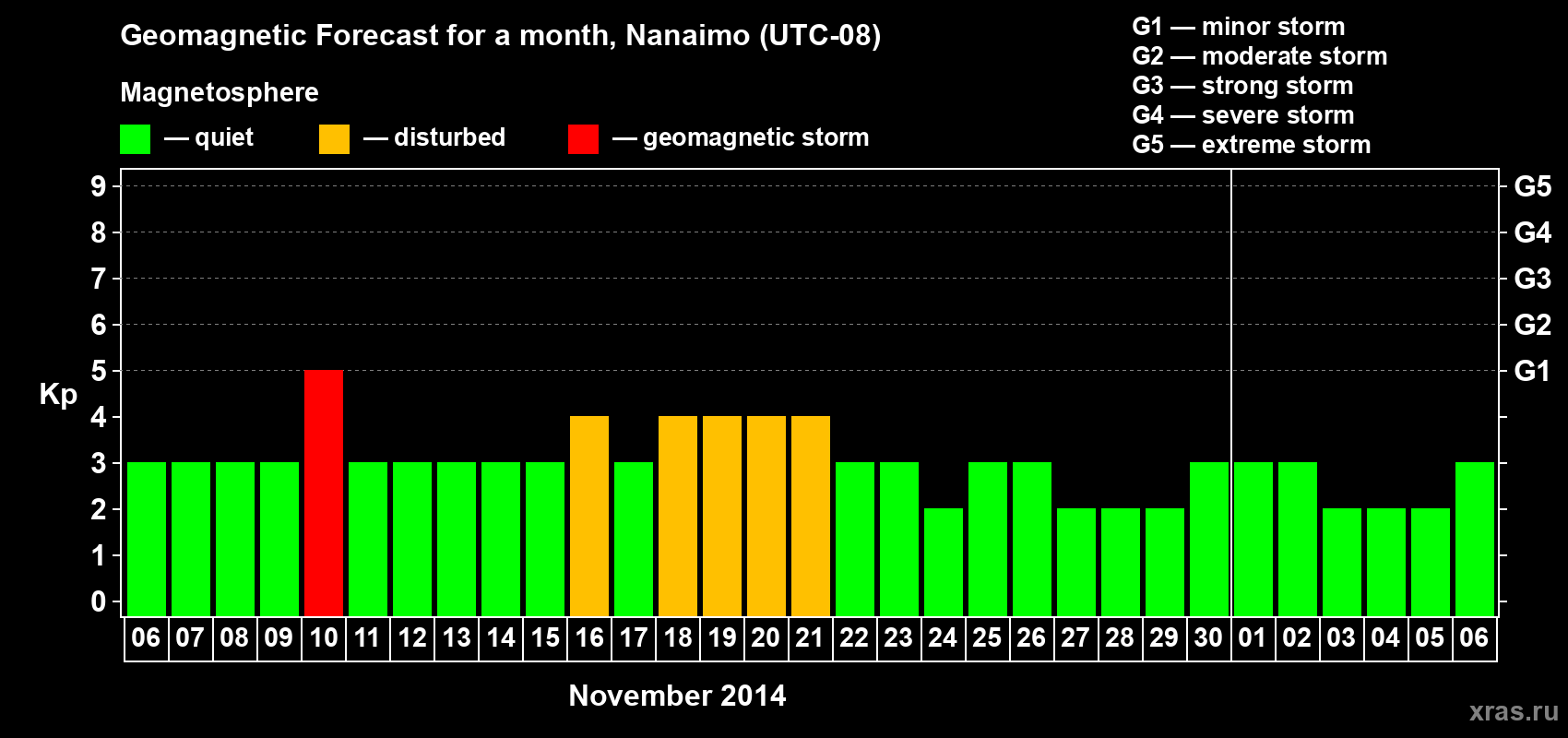 Geomagnetic Forecast for a month, Nanaimo (UTC-08)

Magnetosphere

— quiet — disturbed — geomagnetic storm

G1 — minor storm
G2 — moderate storm
G3 — strong storm
G4 — severe storm
G5 — extreme storm

Kp

9 8 7 6 5 4 3 2 1 0

G5 G4 G3 G2 G1

06 07 08 09 10 11 12 13 14 15 16 17 18 19 20 21 22 23 24 25 26 27 28 29 30 01 02 03 04 05 06

November 2014

xras.ru